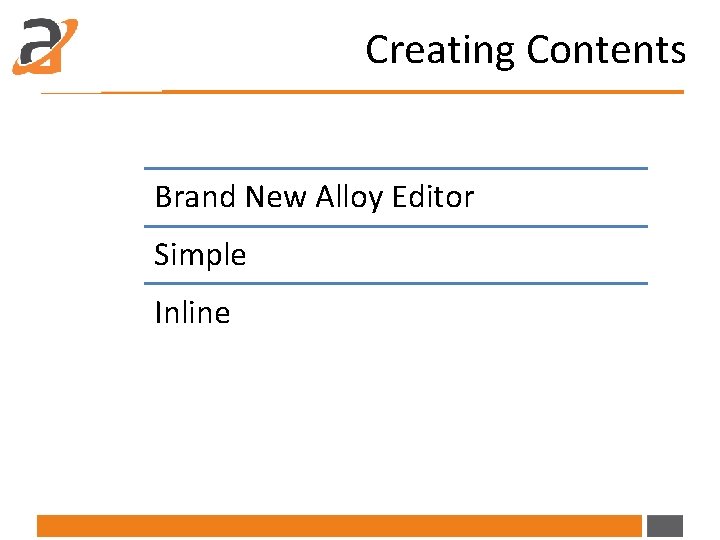 Creating Contents

Brand New Alloy Editor

Simple

Inline